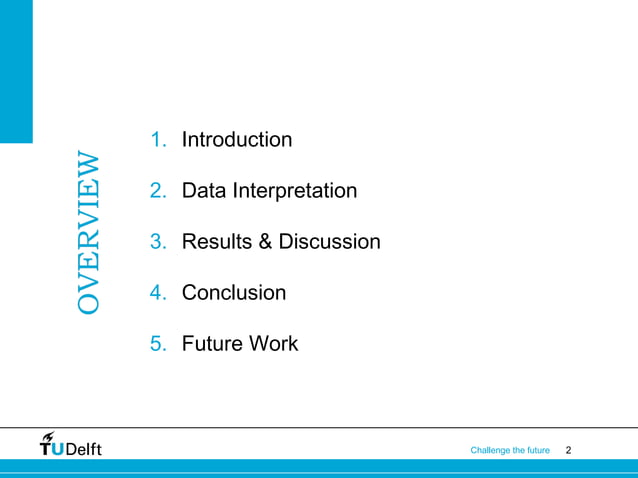 OVERVIEW

1. Introduction
2. Data Interpretation
3. Results & Discussion
4. Conclusion
5. Future Work

TUDelft

Challenge the future 2